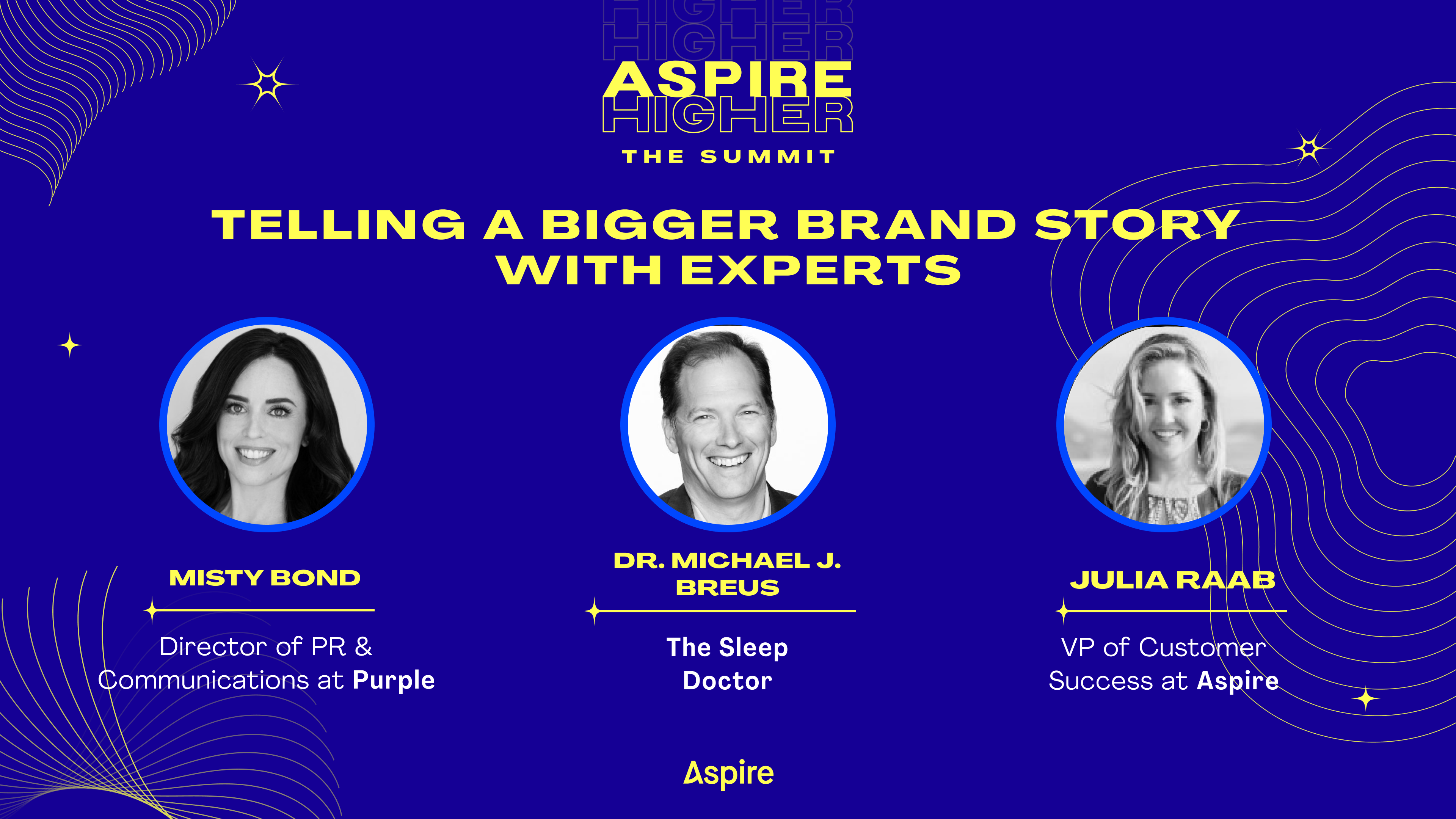 HIGHER
HIGHER
ASPIRE
HIGHER
THE SUMMIT

TELLING A BIGGER BRAND STORY WITH EXPERTS

MISTY BOND

Director of PR & Communications at Purple

DR. MICHAEL J. BREUS

The Sleep Doctor

JULIA RAAB

VP of Customer Success at Aspire

Aspire